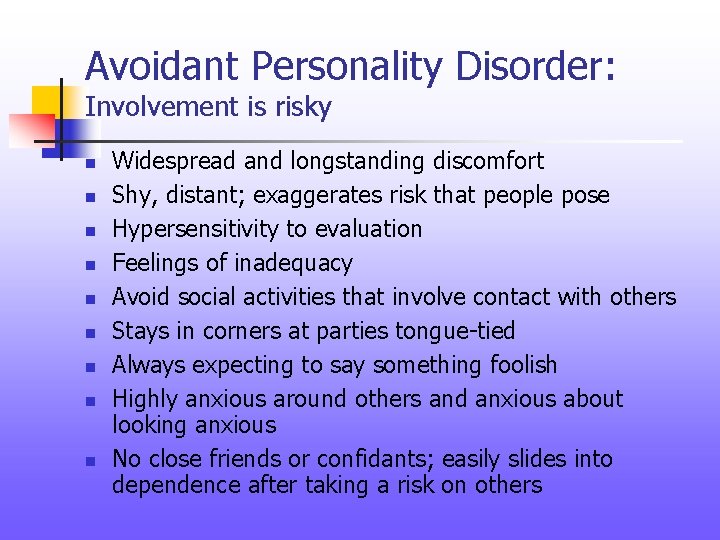 Avoidant Personality Disorder:
Involvement is risky

- Widespread and longstanding discomfort
- Shy, distant; exaggerates risk that people pose
- Hypersensitivity to evaluation
- Feelings of inadequacy
- Avoid social activities that involve contact with others
- Stays in corners at parties tongue-tied
- Always expecting to say something foolish
- Highly anxious around others and anxious about looking anxious
- No close friends or confidants; easily slides into dependence after taking a risk on others